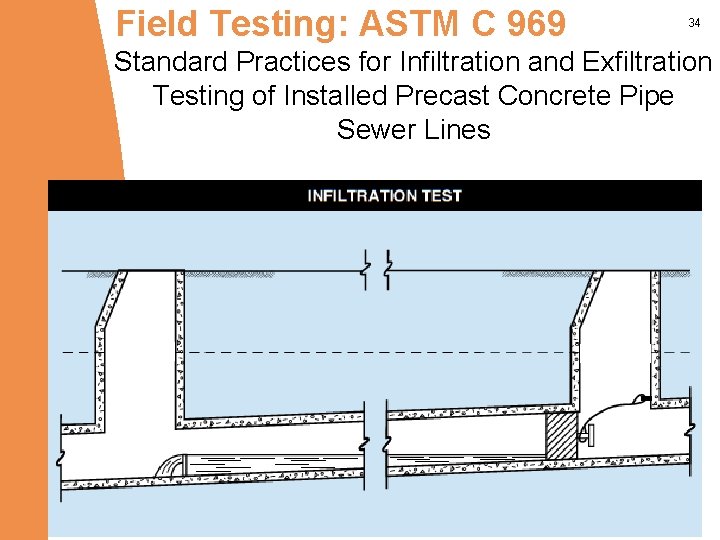 Field Testing: ASTM C 969

34

Standard Practices for Infiltration and Exfiltration Testing of Installed Precast Concrete Pipe Sewer Lines

INFILTRATION TEST